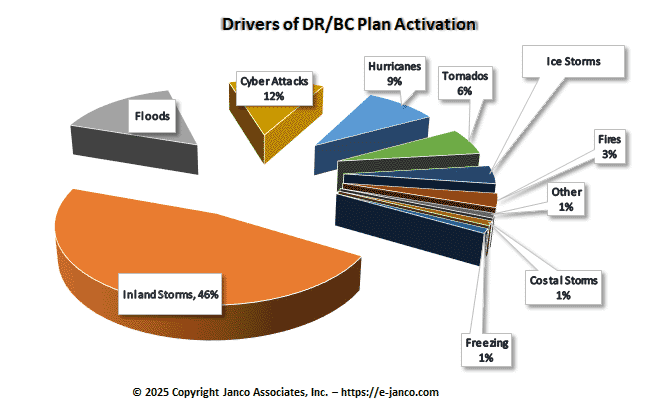 Drivers of DR/BC Plan Activation

Floods

Cyber Attacks 12%

Hurricanes 9%

Tornados 6%

Ice Storms

Fires 3%

Other 1%

Costal Storms 1%

Freezing 1%

Inland Storms, 46%

© 2025 Copyright Janco Associates, Inc. – https://e-janco.com